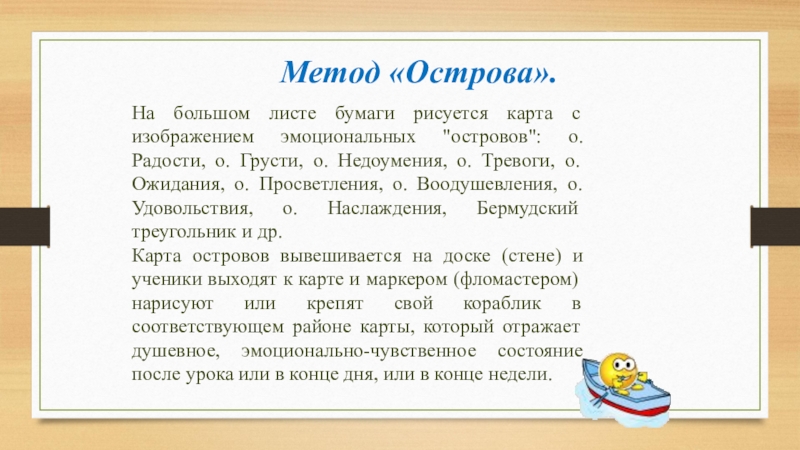 Метод «Острова».

На большом листе бумаги рисуется карта с изображением эмоциональных "островов": о. Радости, о. Грусти, о. Недоумения, о. Тревоги, о. Ожидания, о. Просветления, о. Воодушевления, о. Удовольствия, о. Наслаждения, Бермудский треугольник и др.
Карта островов вывешивается на доске (стене) и ученики выходят к карте и маркером (фломастером) нарисуют или крепят свой кораблик в соответствующем районе карты, который отражает душевное, эмоционально-чувственное состояние после урока или в конце дня, или в конце недели.